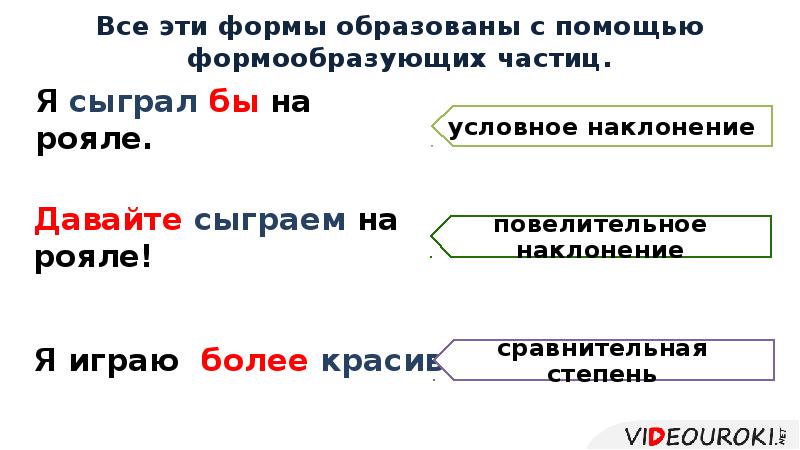 Все эти формы образованы с помощью формообразующих частиц.

Я сыграл бы на рояле.

условное наклонение

Давайте сыграем на рояле!

повелительное наклонение

Я играю более красив

сравнительная степень

VIDEOUROKI.NET